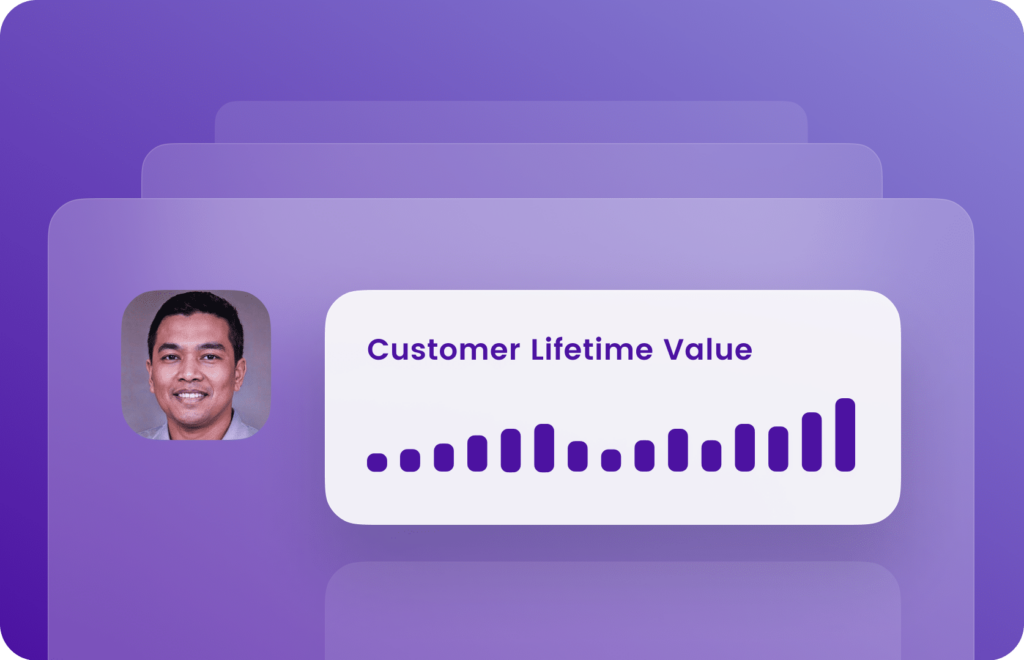 Customer Lifetime Value